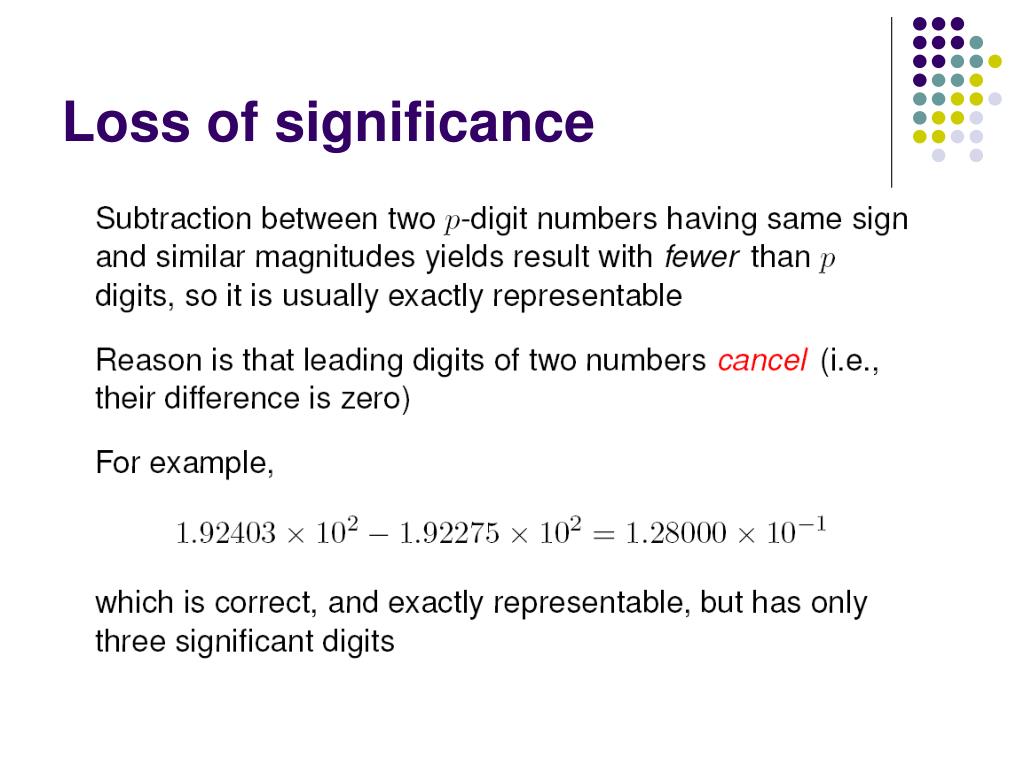 Loss of significance

Subtraction between two $p$-digit numbers having same sign and similar magnitudes yields result with fewer than $p$ digits, so it is usually exactly representable

Reason is that leading digits of two numbers cancel (i.e., their difference is zero)

For example,

$1.92403 \times 10^2 - 1.92275 \times 10^2 = 1.28000 \times 10^{-1}$

which is correct, and exactly representable, but has only three significant digits